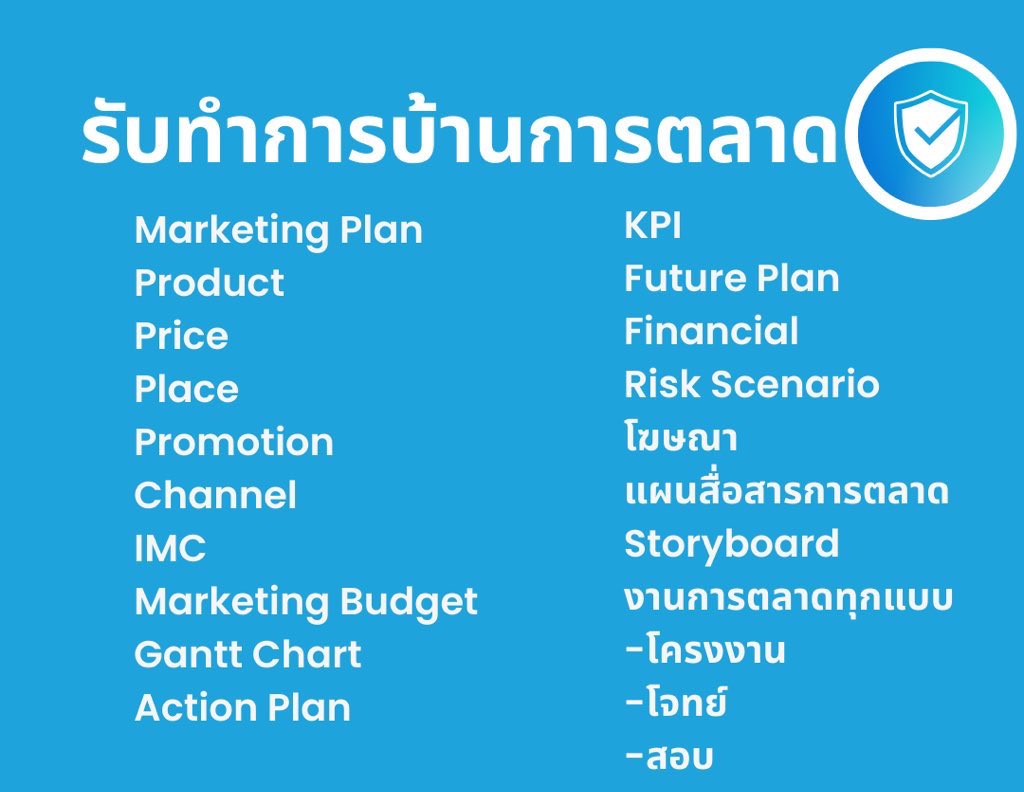 รับทำการบ้านการตลาด

Marketing Plan
Product
Price
Place
Promotion
Channel
IMC
Marketing Budget
Gantt Chart
Action Plan

KPI
Future Plan
Financial
Risk Scenario
โฆษณา
แผนสื่อสารการตลาด
Storyboard
งานการตลาดทุกแบบ
-โครงงาน
-โจทย์
-สอบ